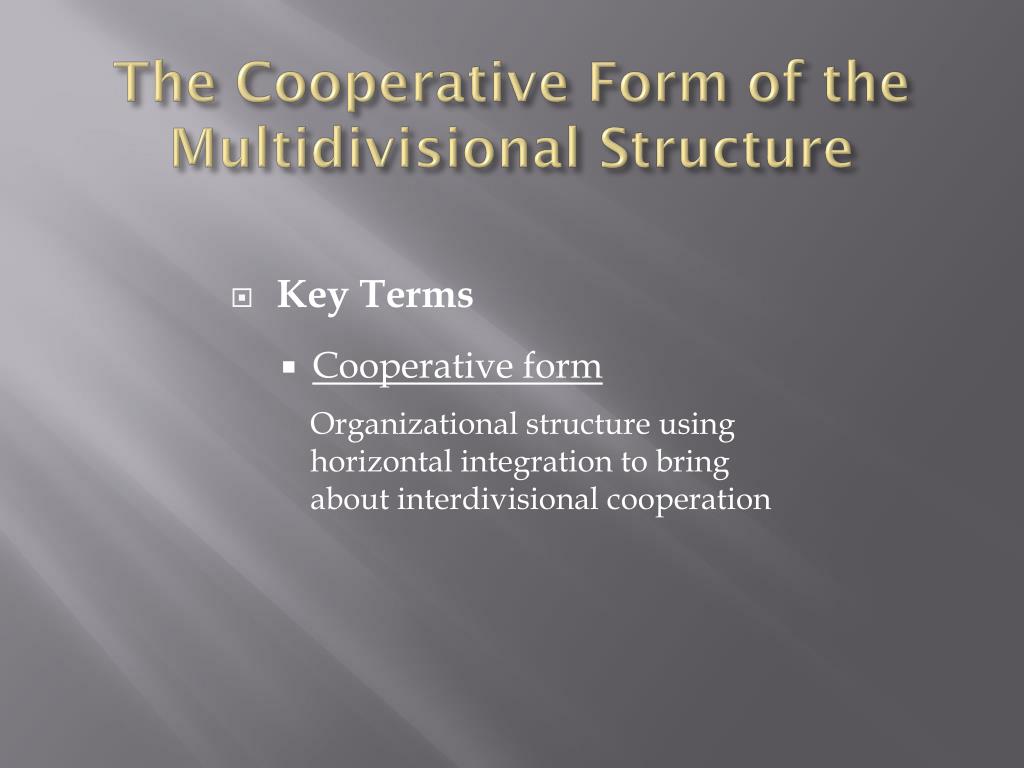 The Cooperative Form of the Multidivisional Structure

Key Terms

Cooperative form

Organizational structure using horizontal integration to bring about interdivisional cooperation